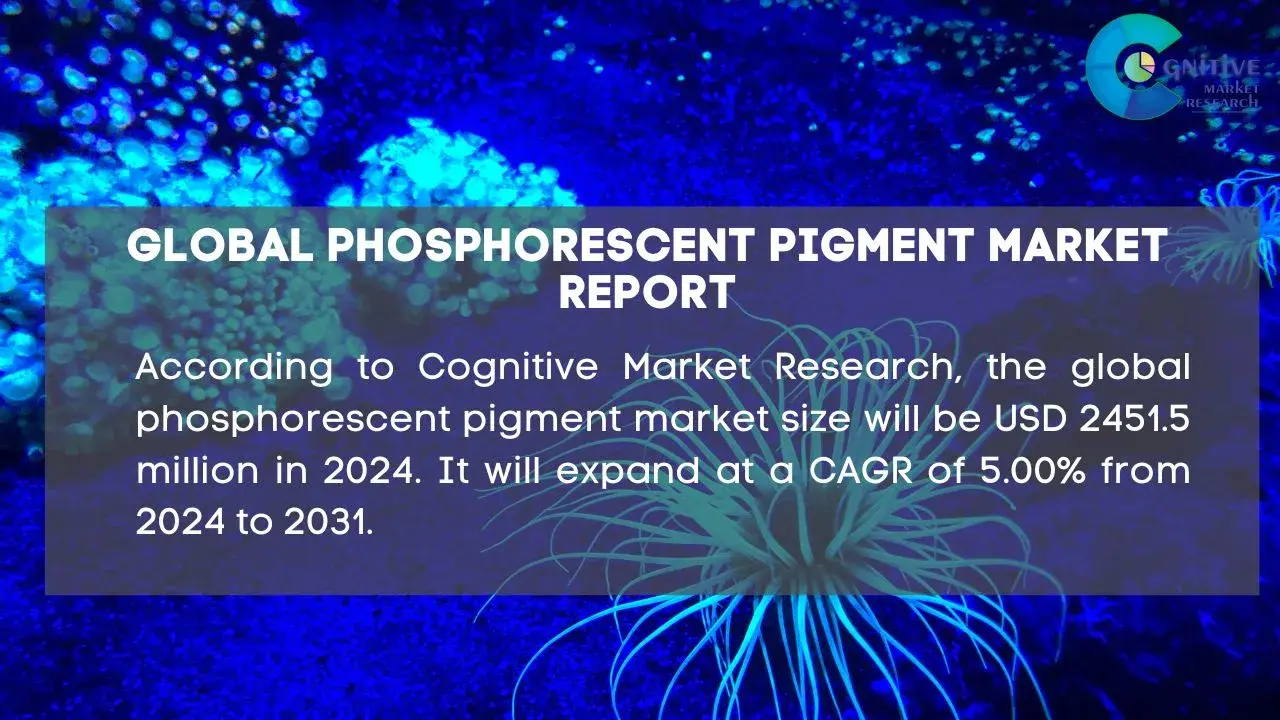 COGNITIVE MARKET RESEARCH

GLOBAL PHOSPHORESCENT PIGMENT MARKET REPORT

According to Cognitive Market Research, the global phosphorescent pigment market size will be USD 2451.5 million in 2024. It will expand at a CAGR of 5.00% from 2024 to 2031.